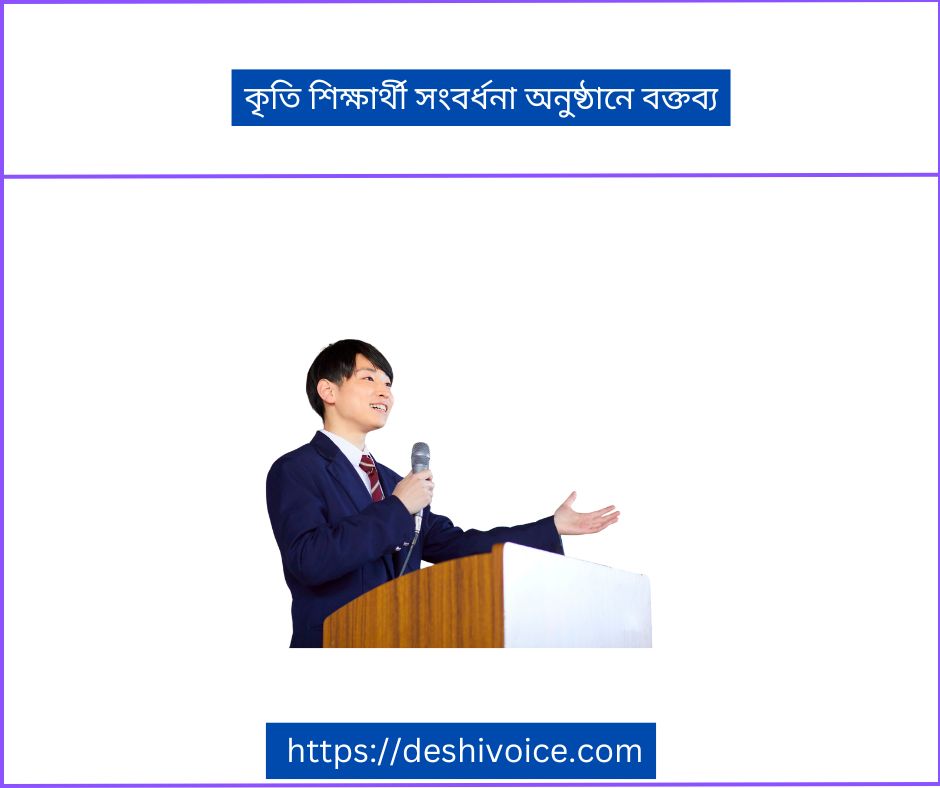 কৃতি শিক্ষার্থী সংবর্ধনা অনুষ্ঠানে বক্তব্য

https://deshivoice.com